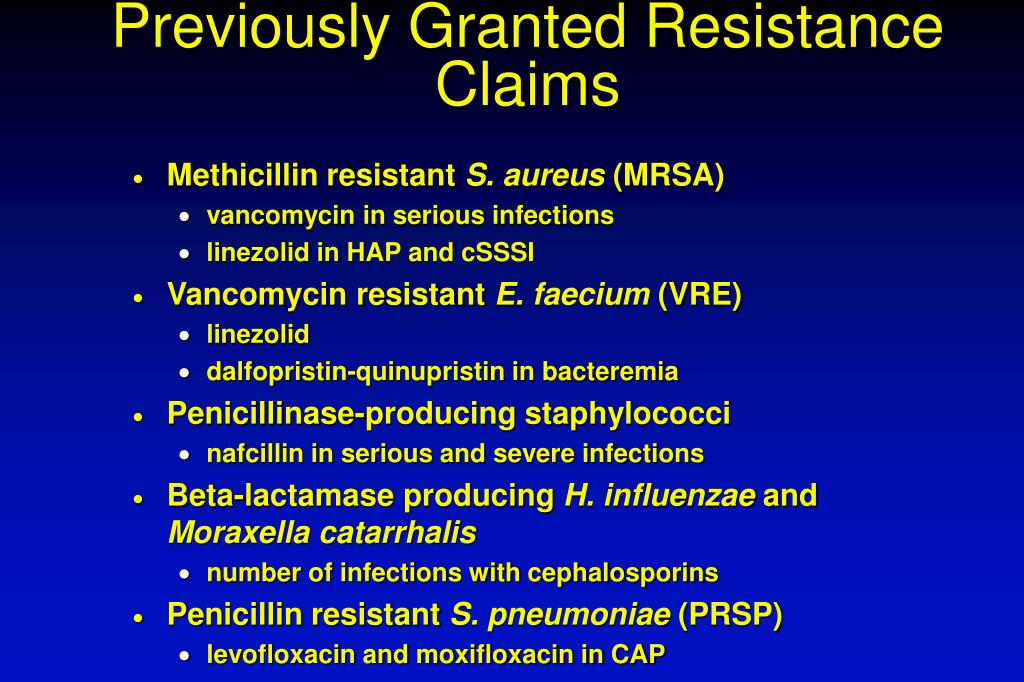 Previously Granted Resistance Claims

• Methicillin resistant S. aureus (MRSA)
  • vancomycin in serious infections
  • linezolid in HAP and cSSSI
• Vancomycin resistant E. faecium (VRE)
  • linezolid
  • dalfopristin-quinupristin in bacteremia
• Penicillinase-producing staphylococci
  • nafcillin in serious and severe infections
• Beta-lactamase producing H. influenzae and Moraxella catarrhalis
  • number of infections with cephalosporins
• Penicillin resistant S. pneumoniae (PRSP)
  • levofloxacin and moxifloxacin in CAP